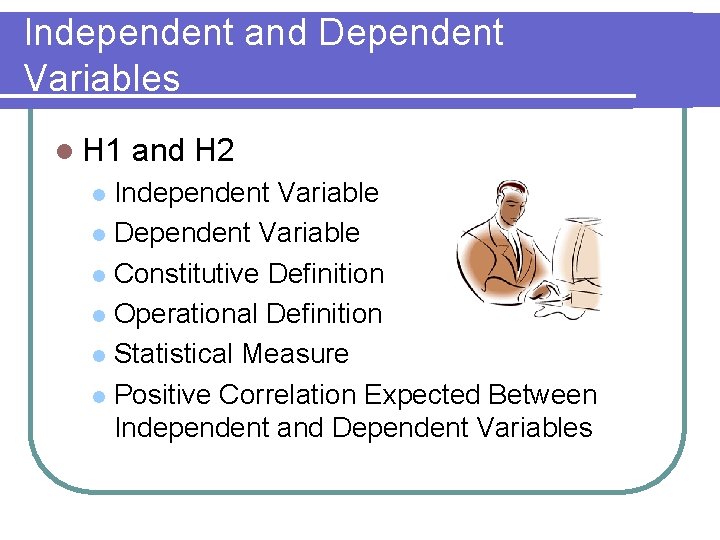 Independent and Dependent Variables

H1 and H2

Independent Variable
Dependent Variable
Constitutive Definition
Operational Definition
Statistical Measure
Positive Correlation Expected Between Independent and Dependent Variables